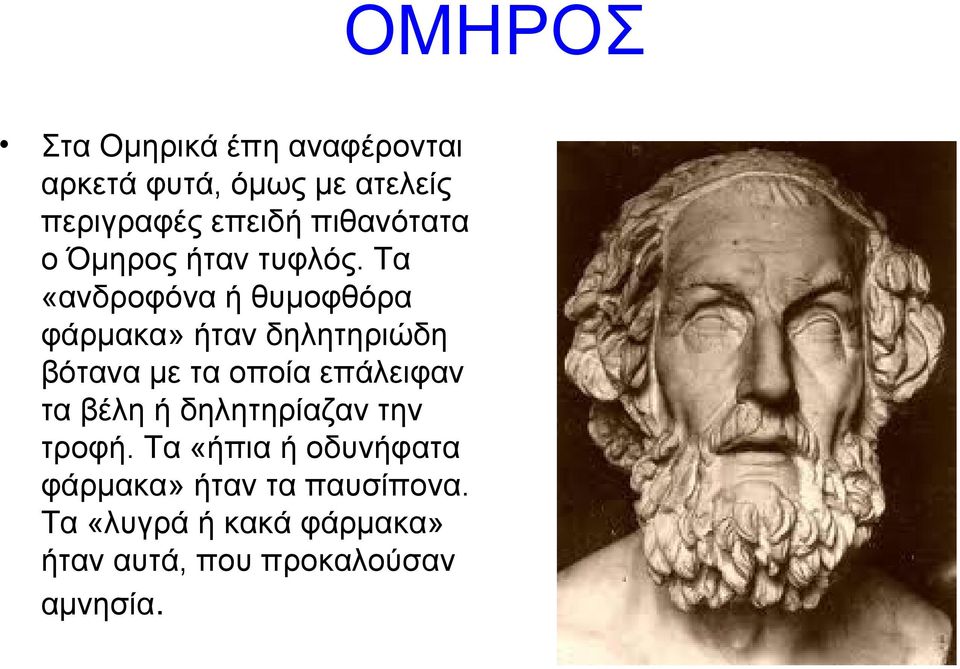 ΟΜΗΡΟΣ

• Στα Ομηρικά έπη αναφέρονται αρκετά φυτά, όμως με ατελείς περιγραφές επειδή πιθανότατα ο Όμηρος ήταν τυφλός. Τα «ανδροφόνα ή θυμοφθόρα φάρμακα» ήταν δηλητηριώδη βότανα με τα οποία επάλειφαν τα βέλη ή δηλητηρίαζαν την τροφή. Τα «ήπια ή οδυνήφατα φάρμακα» ήταν τα παυσίπονα. Τα «λυγρά ή κακά φάρμακα» ήταν αυτά, που προκαλούσαν αμνησία.